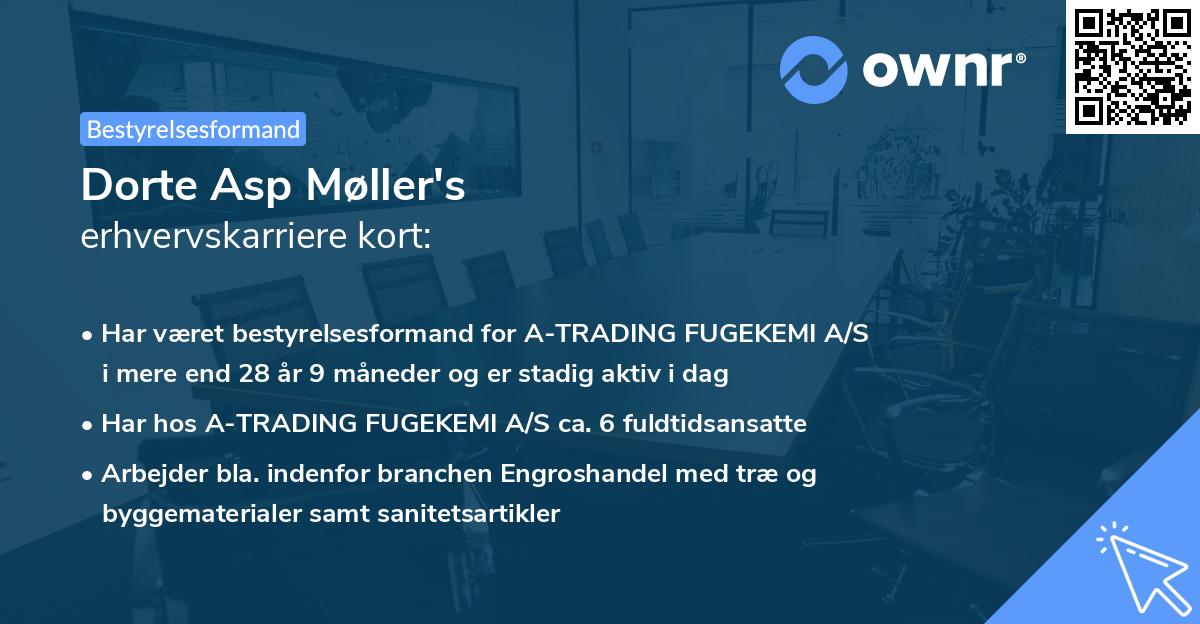 ownr®

Bestyrelsesformand

Dorte Asp Møller's
erhvervskarriere kort:

• Har været bestyrelsesformand for A-TRADING FUGEKEMI A/S i mere end 28 år 9 måneder og er stadig aktiv i dag

• Har hos A-TRADING FUGEKEMI A/S ca. 6 fuldtidsansatte

• Arbejder bla. indenfor branchen Engroshandel med træ og byggematerialer samt sanitetsartikler